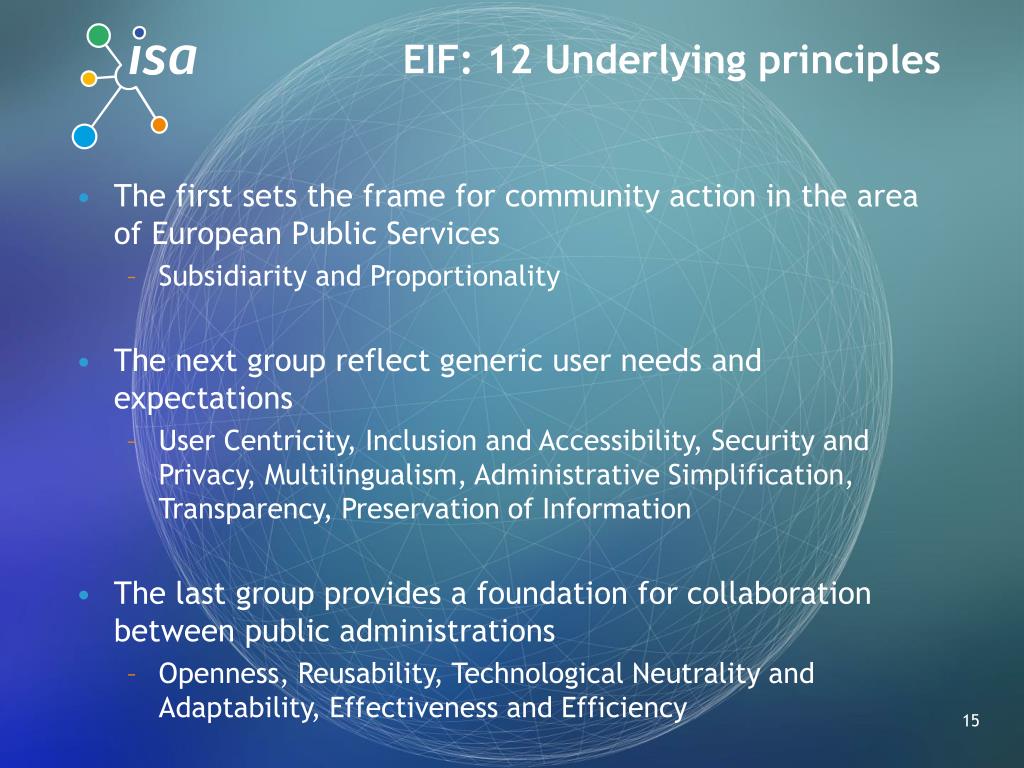 isa

EIF: 12 Underlying principles

• The first sets the frame for community action in the area of European Public Services
– Subsidiarity and Proportionality

• The next group reflect generic user needs and expectations
– User Centricity, Inclusion and Accessibility, Security and Privacy, Multilingualism, Administrative Simplification, Transparency, Preservation of Information

• The last group provides a foundation for collaboration between public administrations
– Openness, Reusability, Technological Neutrality and Adaptability, Effectiveness and Efficiency

15